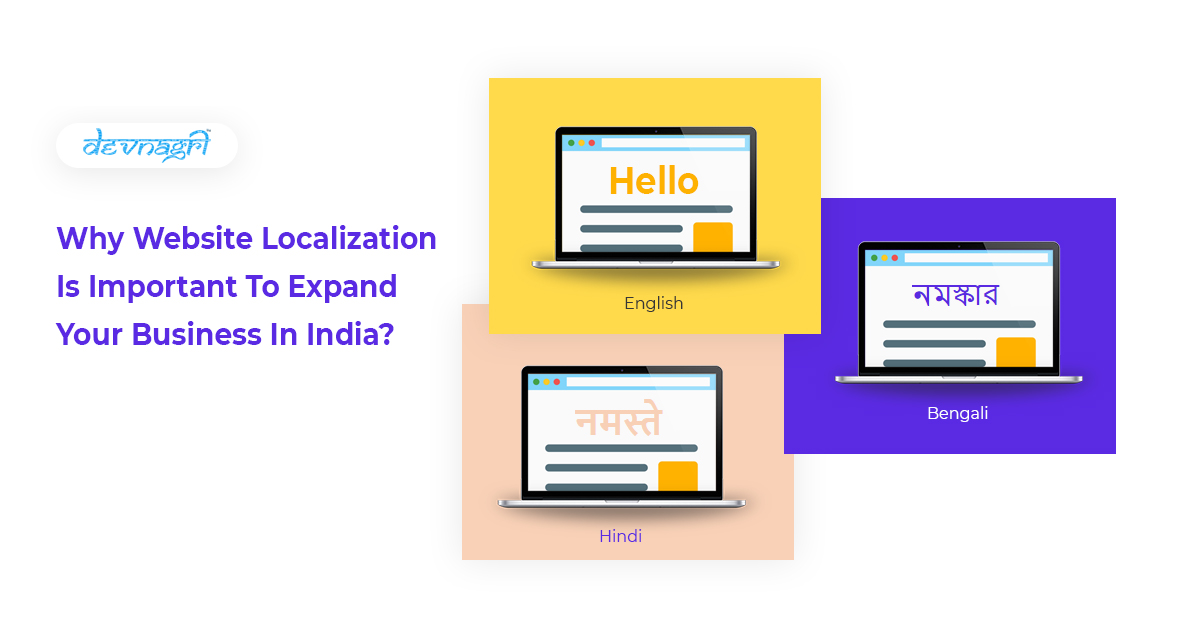 devnagri

Why Website Localization Is Important To Expand Your Business In India?

Hello

English

নমস্কার

Bengali

नमस्ते

Hindi